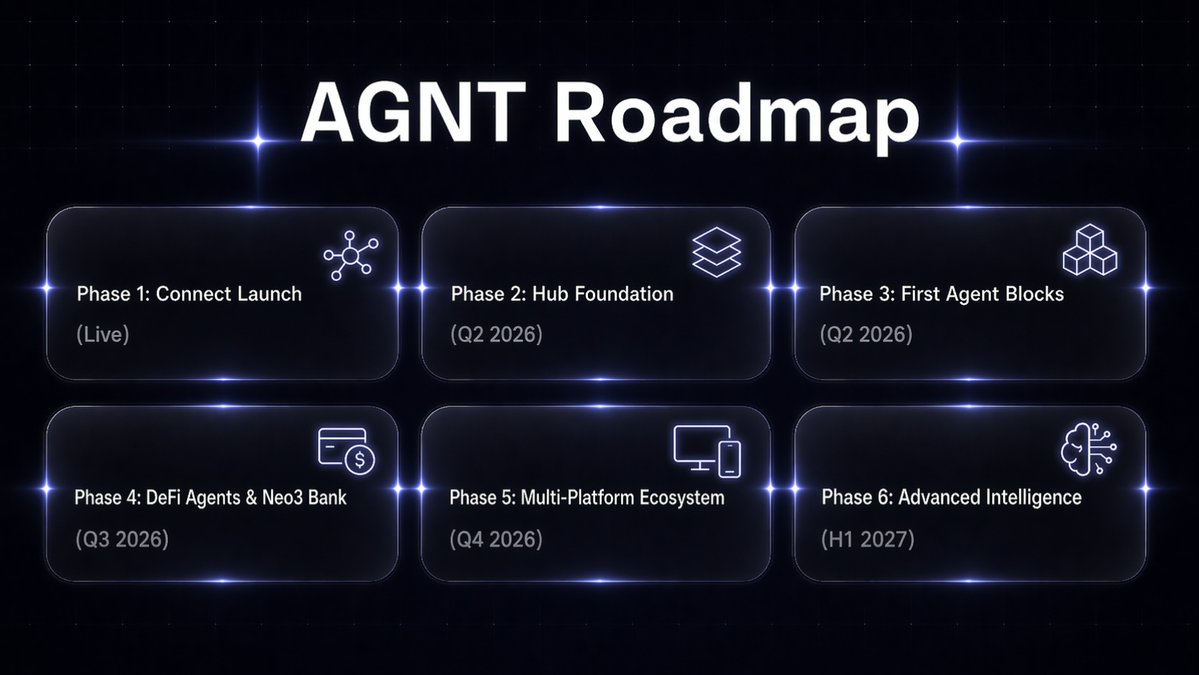 AGNT Roadmap

Phase 1: Connect Launch
(Live)

Phase 2: Hub Foundation
(Q2 2026)

Phase 3: First Agent Blocks
(Q2 2026)

Phase 4: DeFi Agents & Neo3 Bank
(Q3 2026)

Phase 5: Multi-Platform Ecosystem
(Q4 2026)

Phase 6: Advanced Intelligence
(H1 2027)